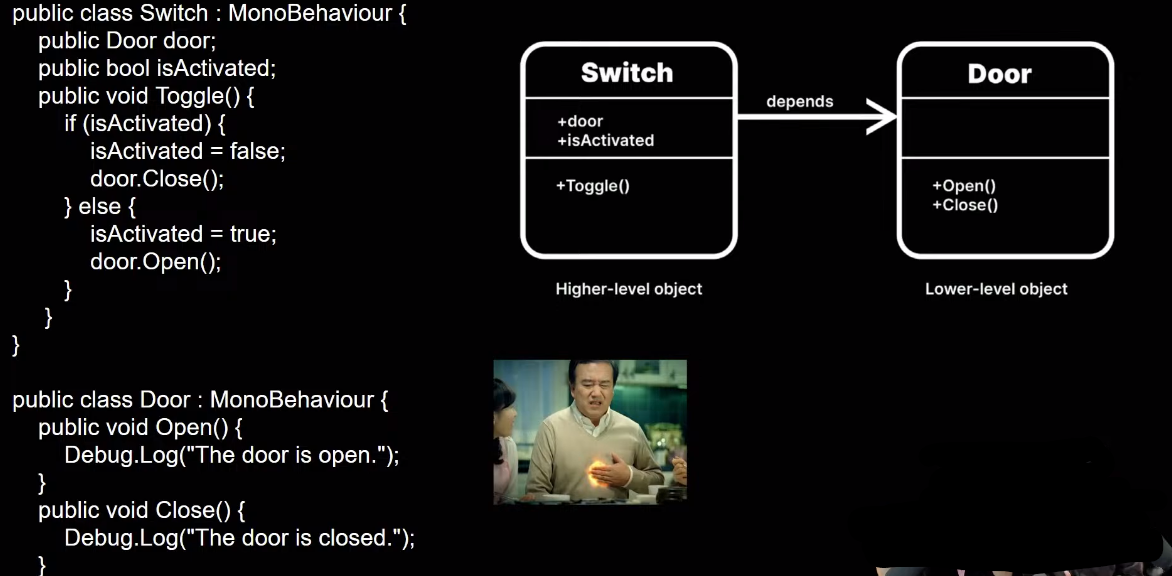 public class Switch : MonoBehaviour {
public Door door;
public bool isActivated;
public void Toggle() {
if (isActivated) {
isActivated = false;
door.Close();
} else {
isActivated = true;
door.Open();
}
}
}

public class Door : MonoBehaviour {
public void Open() {
Debug.Log("The door is open.");
}
public void Close() {
Debug.Log("The door is closed.");
}

Switch
+door
+isActivated
+Toggle()

depends

Door
+Open()
+Close()

Higher-level object

Lower-level object